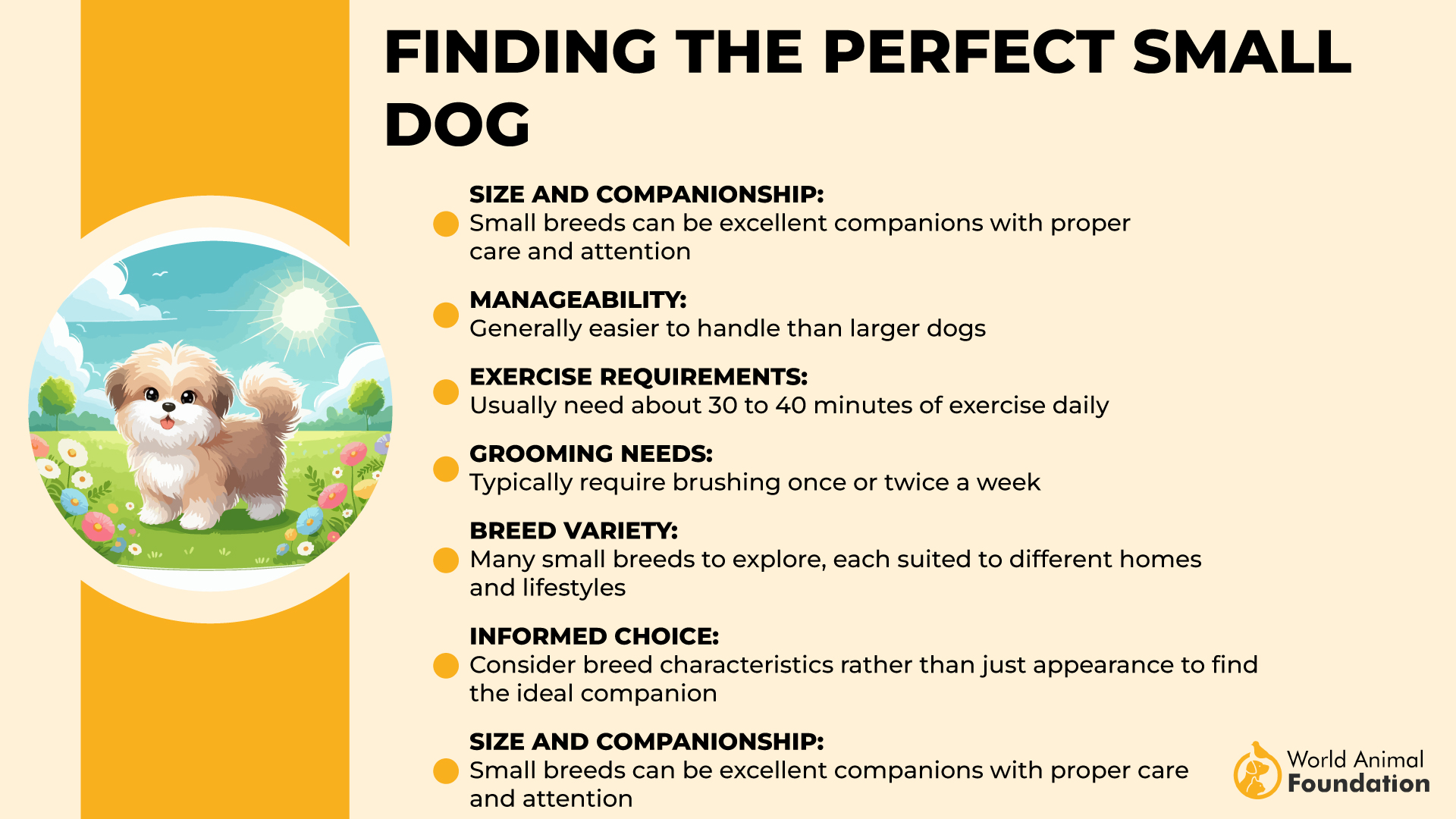 FINDING THE PERFECT SMALL DOG

SIZE AND COMPANIONSHIP:
Small breeds can be excellent companions with proper care and attention

MANAGEABILITY:
Generally easier to handle than larger dogs

EXERCISE REQUIREMENTS:
Usually need about 30 to 40 minutes of exercise daily

GROOMING NEEDS:
Typically require brushing once or twice a week

BREED VARIETY:
Many small breeds to explore, each suited to different homes and lifestyles

INFORMED CHOICE:
Consider breed characteristics rather than just appearance to find the ideal companion

SIZE AND COMPANIONSHIP:
Small breeds can be excellent companions with proper care and attention

World Animal Foundation